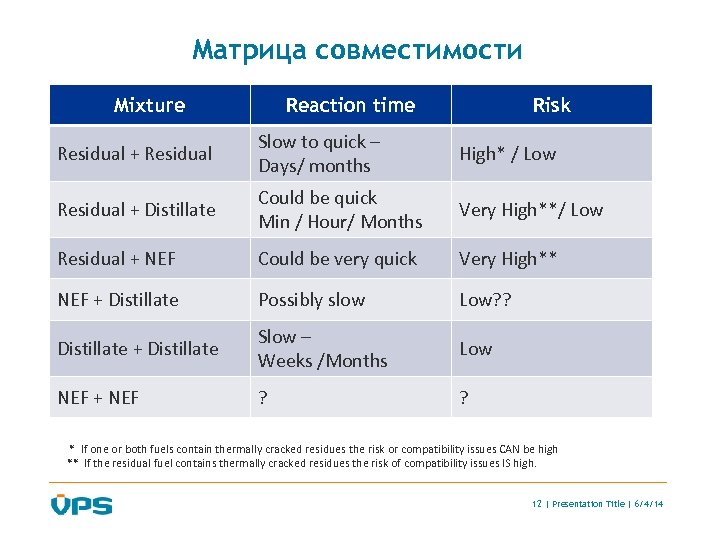 Матрица совместимости

| Mixture | Reaction time | Risk |
|---|---|---|
| Residual + Residual | Slow to quick – Days/ months | High* / Low |
| Residual + Distillate | Could be quick Min / Hour/ Months | Very High**/ Low |
| Residual + NEF | Could be very quick | Very High** |
| NEF + Distillate | Possibly slow | Low?? |
| Distillate + Distillate | Slow – Weeks /Months | Low |
| NEF + NEF | ? | ? |

* If one or both fuels contain thermally cracked residues the risk or compatibility issues CAN be high
** If the residual fuel contains thermally cracked residues the risk of compatibility issues IS high.

VPS

12 | Presentation Title | 6/4/14